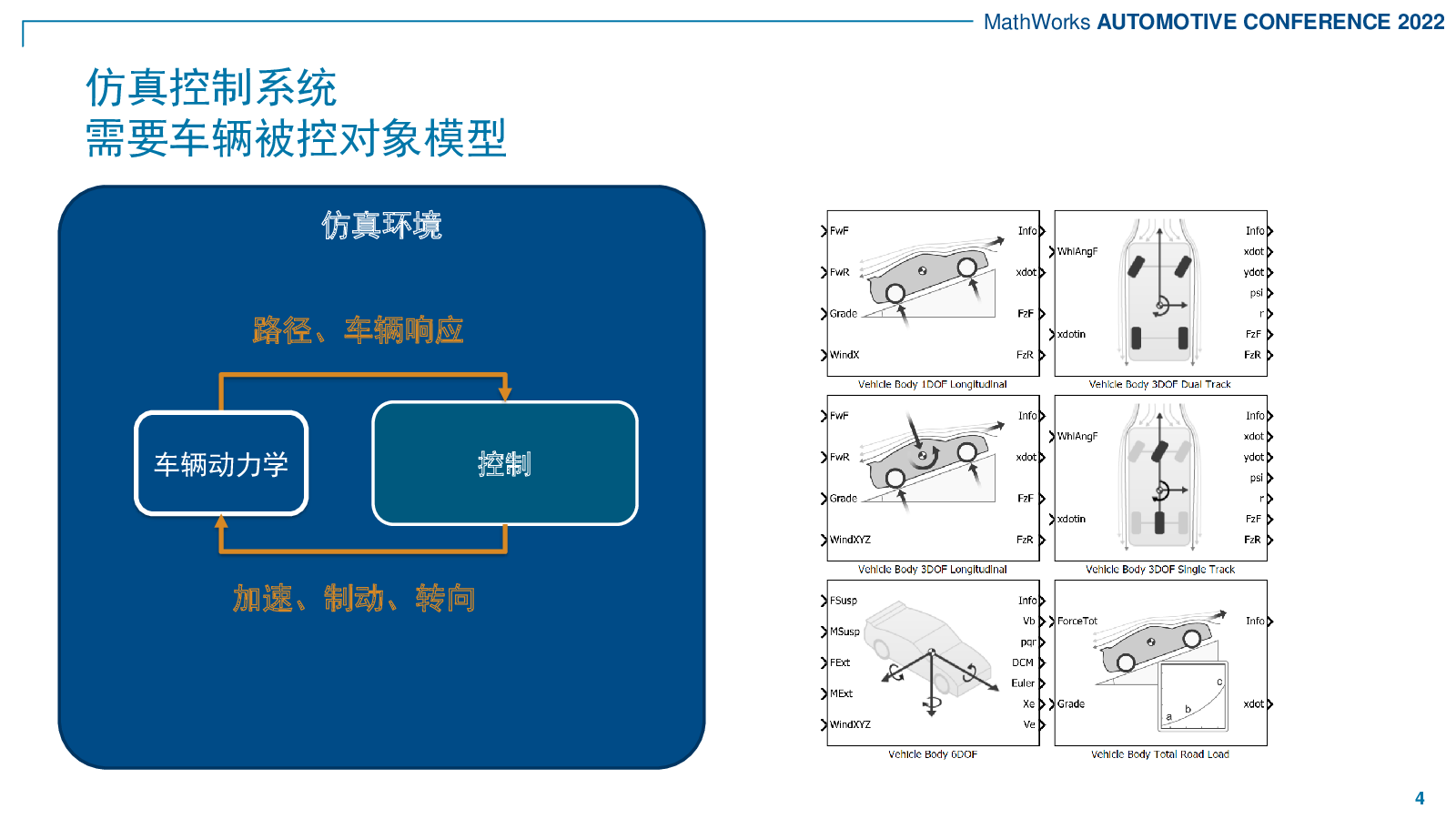 MathWorks AUTOMOTIVE CONFERENCE 2022

仿真控制系统
需要车辆被控对象模型

仿真环境

路径、车辆响应

车辆动力学

控制

加速、制动、转向

FwF
FwR
Grade
WindX
Info
xdot
FzF
FzR
Vehicle Body 1DOF Longitudinal

WhlAngF
xdotin
Info
xdot
ydot
psi
r
FzF
FzR
Vehicle Body 3DOF Dual Track

FwF
FwR
Grade
WindXYZ
Info
xdot
FzF
FzR
Vehicle Body 3DOF Longitudinal

WhlAngF
xdotin
Info
xdot
ydot
psi
r
FzF
FzR
Vehicle Body 3DOF Single Track

FSusp
MSusp
FExt
MExt
WindXYZ
Info
Vb
pqr
DCM
Euler
Xe
Ve
Vehicle Body 6DOF

ForceTot
Grade
Info
xdot
a
b
c
Vehicle Body Total Road Load

4